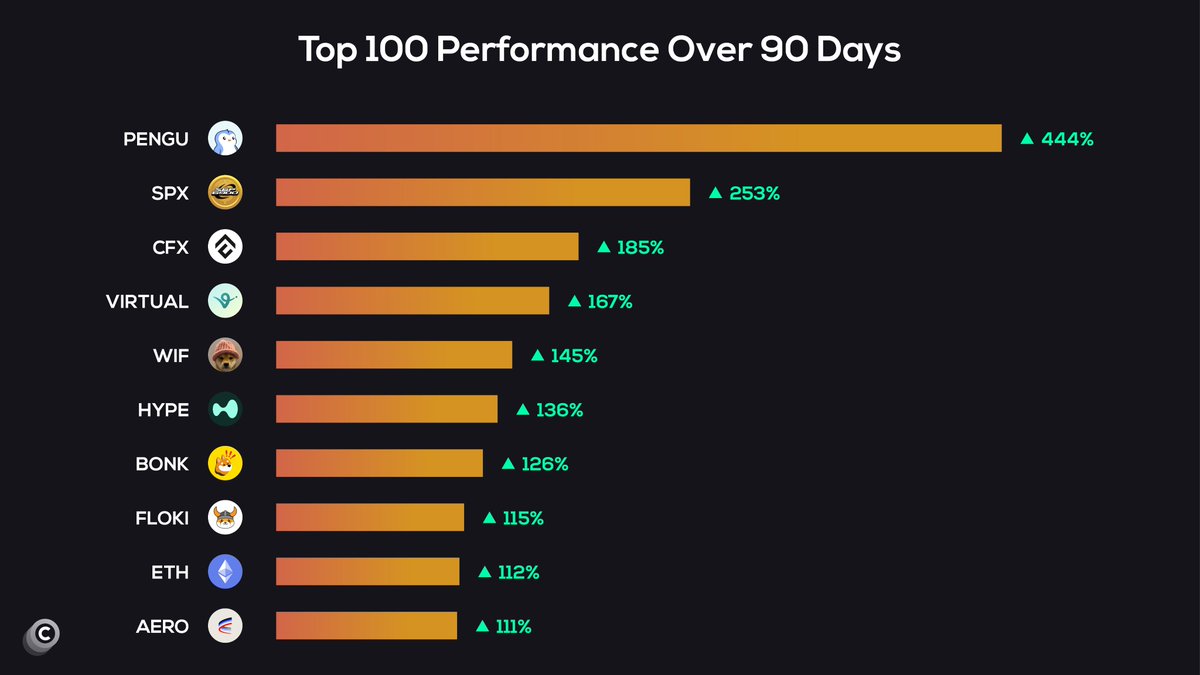 Top 100 Performance Over 90 Days

PENGU ▲ 444%
SPX ▲ 253%
CFX ▲ 185%
VIRTUAL ▲ 167%
WIF ▲ 145%
HYPE ▲ 136%
BONK ▲ 126%
FLOKI ▲ 115%
ETH ▲ 112%
AERO ▲ 111%